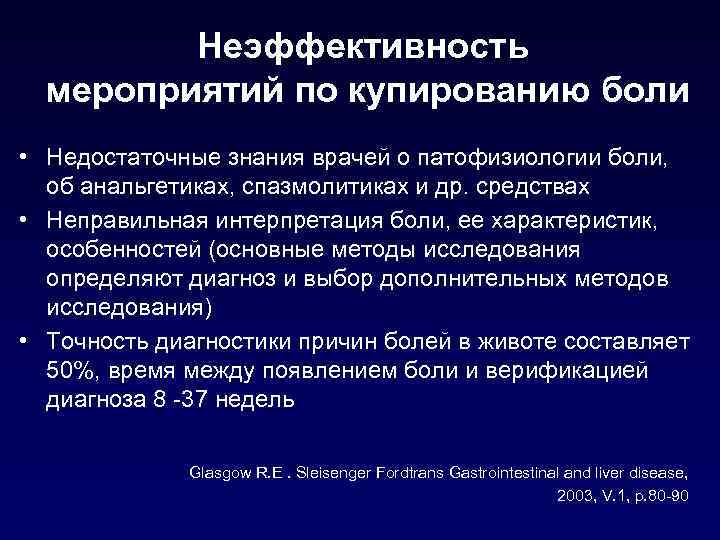 Неэффективность мероприятий по купированию боли

• Недостаточные знания врачей о патофизиологии боли, об анальгетиках, спазмолитиках и др. средствах
• Неправильная интерпретация боли, ее характеристик, особенностей (основные методы исследования определяют диагноз и выбор дополнительных методов исследования)
• Точность диагностики причин болей в животе составляет 50%, время между появлением боли и верификацией диагноза 8 -37 недель

Glasgow R.E . Sleisenger Fordtrans Gastrointestinal and liver disease, 2003, V.1, p.80-90